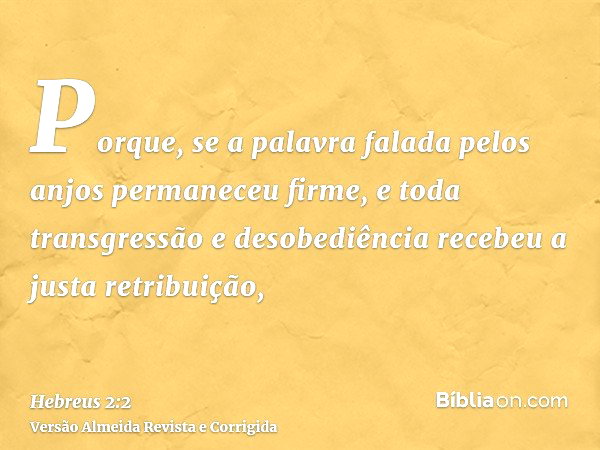 Porque, se a palavra falada pelos anjos permaneceu firme, e toda transgressão e desobediência recebeu a justa retribuição,

Hebreus 2:2
Versão Almeida Revista e Corrigida

Bíbliaon.com